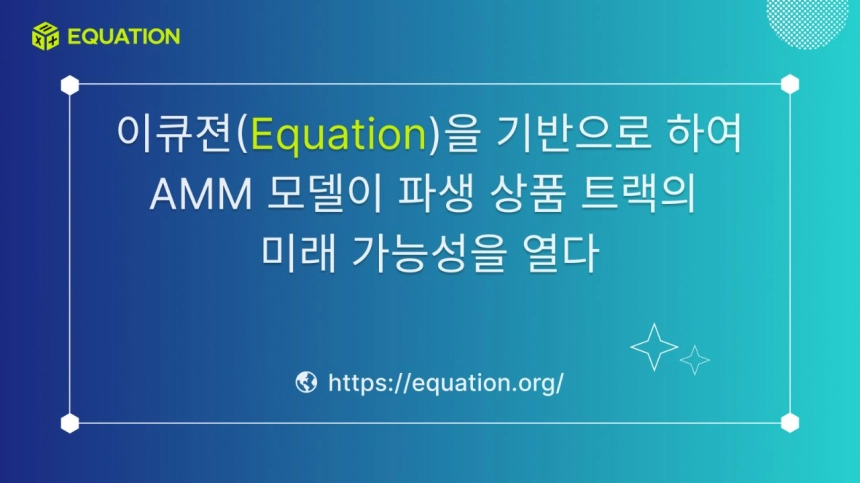 EQUATION

이큐젼(Equation)을 기반으로 하여 AMM 모델이 파생 상품 트랙의 미래 가능성을 열다

https://equation.org/